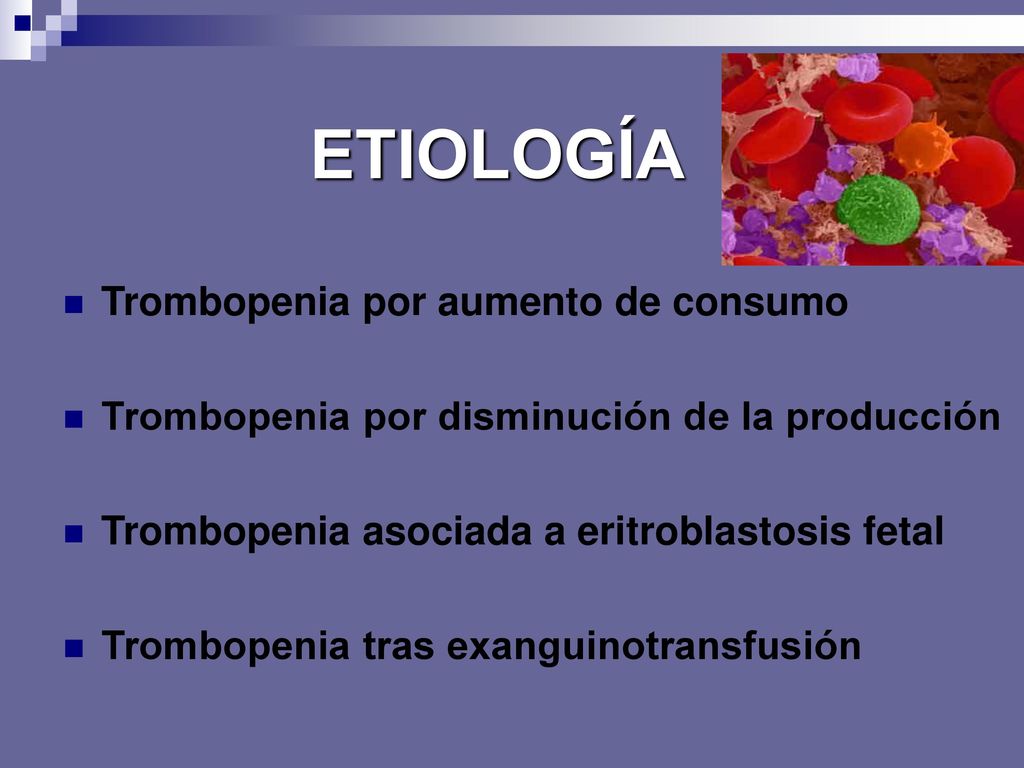 ETIOLOGÍA

Trombopenia por aumento de consumo

Trombopenia por disminución de la producción

Trombopenia asociada a eritroblastosis fetal

Trombopenia tras exanguinotransfusión